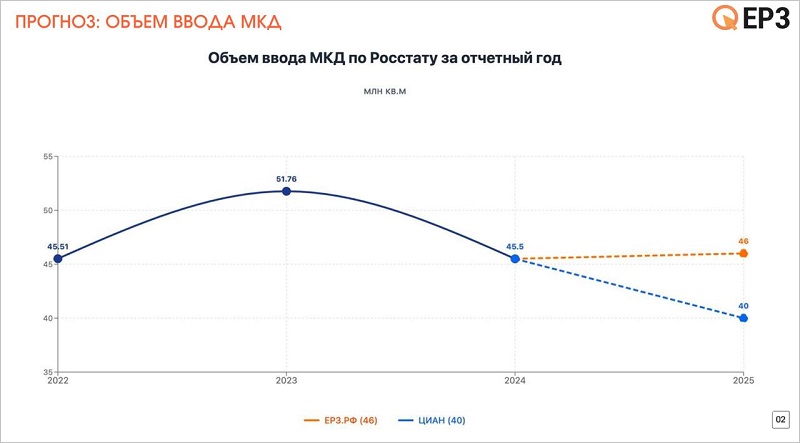 ПРОГНОЗ: ОБЪЕМ ВВОДА МКД

ЕРЗ

Объем ввода МКД по Росстату за отчетный год

млн кв.м

55
50
45
40
35

45.51
51.76
45.5
46
40

2022
2023
2024
2025

ЕРЗ.РФ (46)
ЦИАН (40)

02